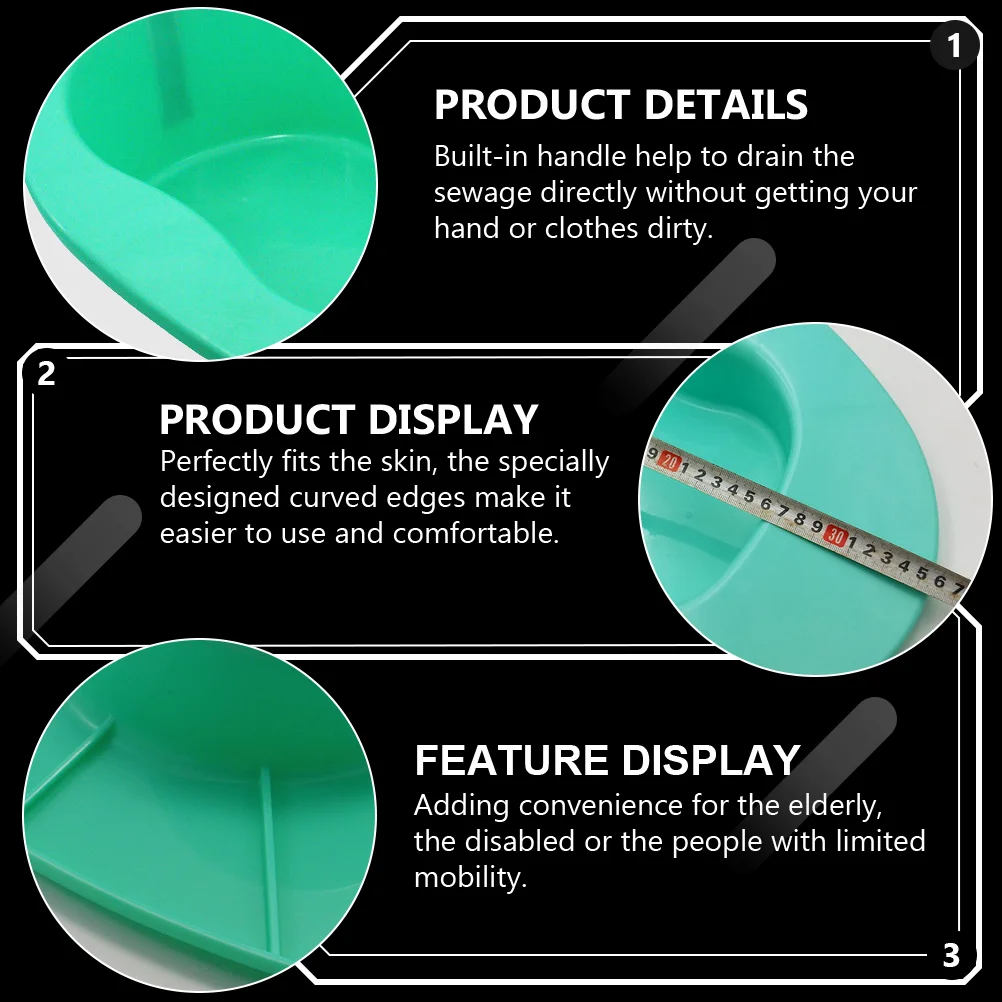 1

PRODUCT DETAILS
Built-in handle help to drain the sewage directly without getting your hand or clothes dirty.

2

PRODUCT DISPLAY
Perfectly fits the skin, the specially designed curved edges make it easier to use and comfortable.

9 20 1 2 3 4 5 6 7 8 9 30 1 2 3 4 5 6 7

FEATURE DISPLAY
Adding convenience for the elderly, the disabled or the people with limited mobility.

3